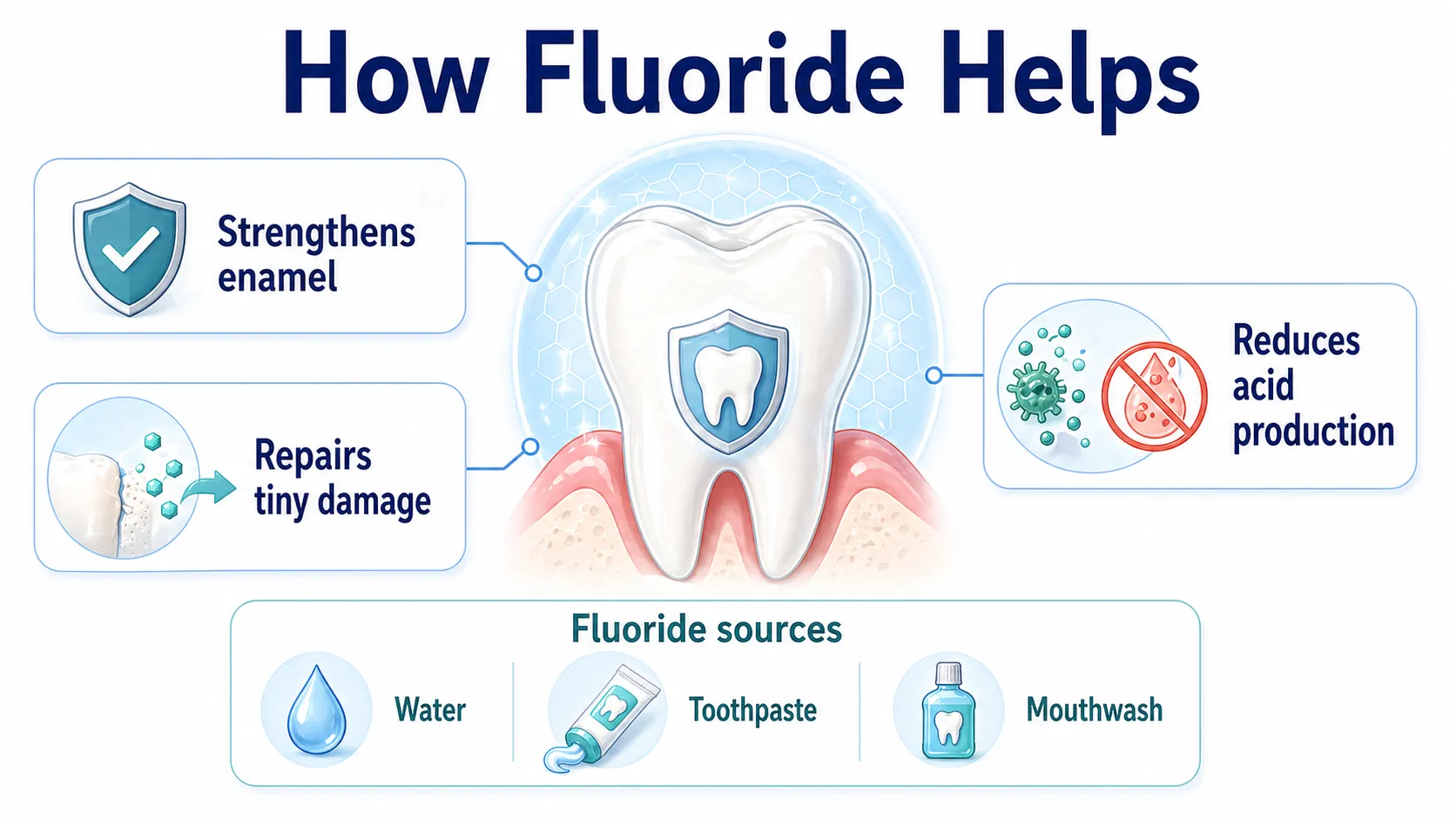 How Fluoride Helps

Strengthens enamel

Repairs tiny damage

Reduces acid production

Fluoride sources

Water

Toothpaste

Mouthwash